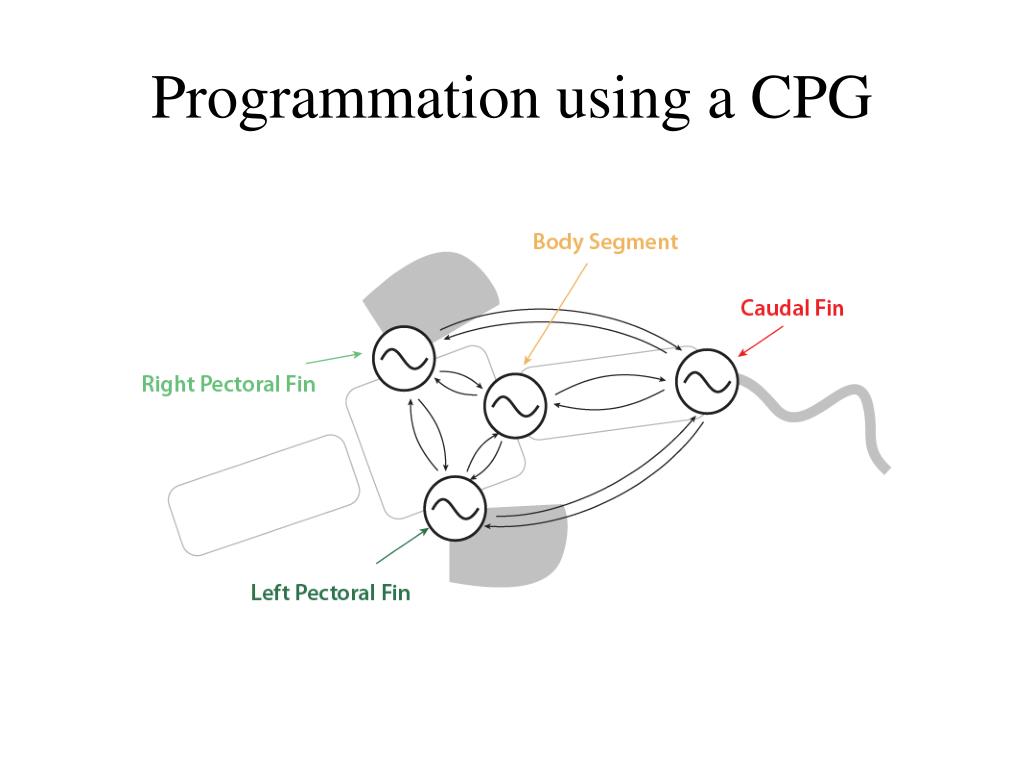 Programmation using a CPG

Body Segment

Caudal Fin

Right Pectoral Fin

Left Pectoral Fin